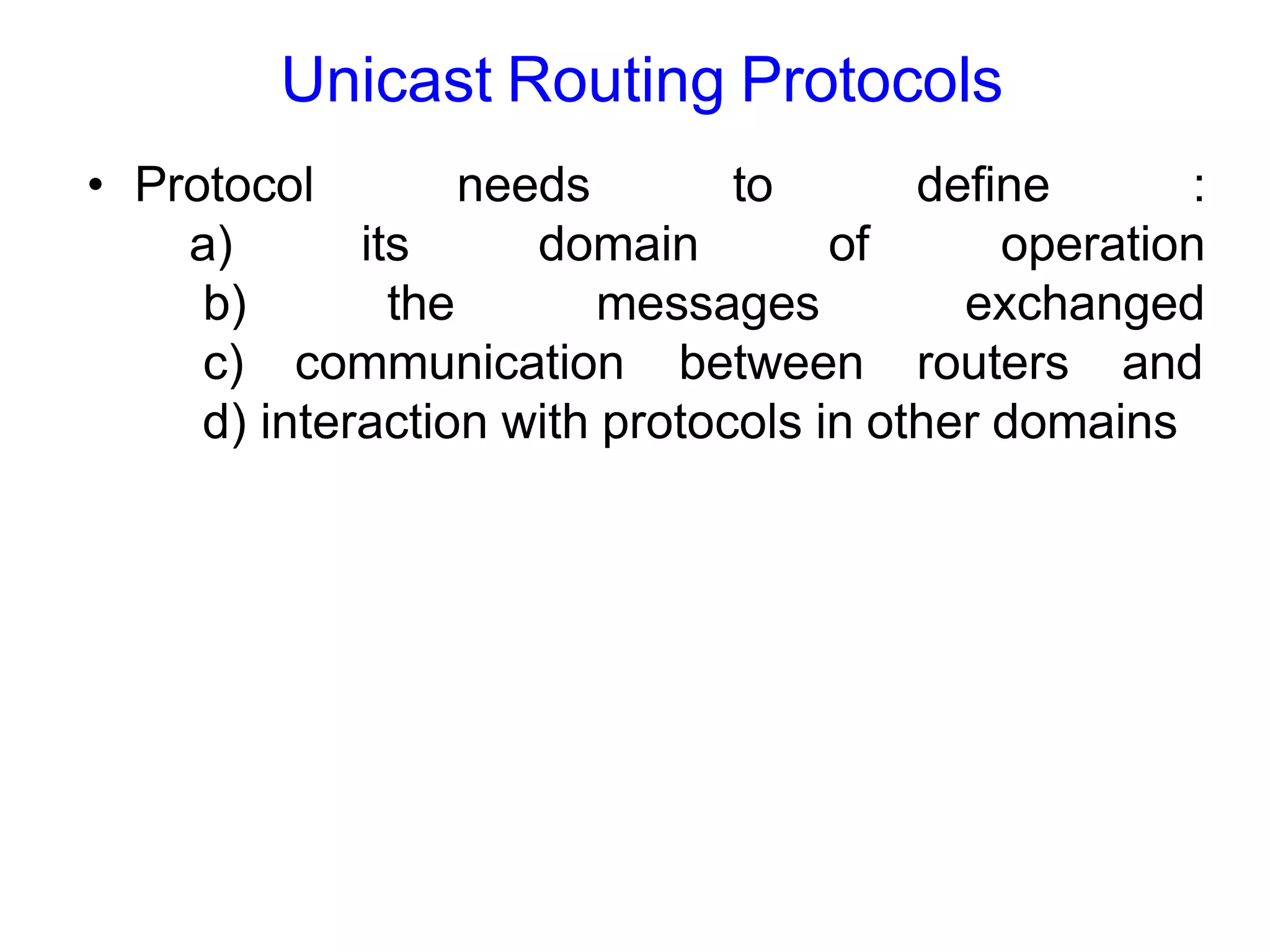 Unicast Routing Protocols

• Protocol needs to define :
a) its domain of operation
b) the messages exchanged
c) communication between routers and
d) interaction with protocols in other domains